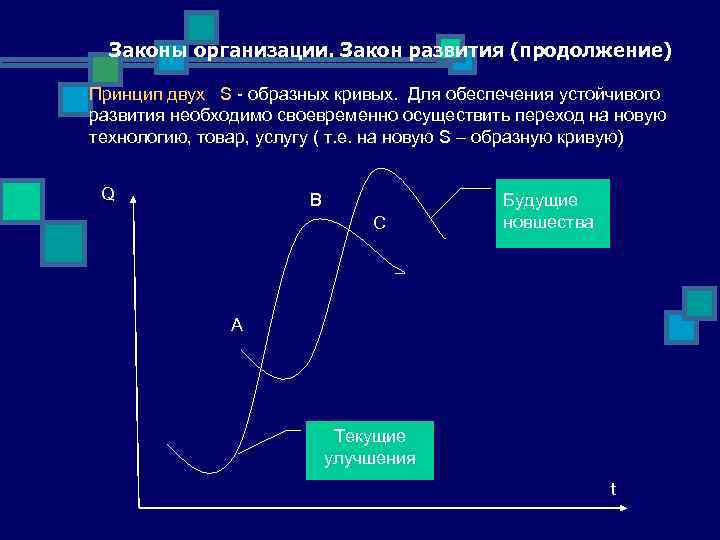 Законы организации. Закон развития (продолжение)

Принцип двух S - образных кривых. Для обеспечения устойчивого развития необходимо своевременно осуществить переход на новую технологию, товар, услугу ( т.е. на новую S – образную кривую)

Q

B

C

Будущие новшества

A

Текущие улучшения

t